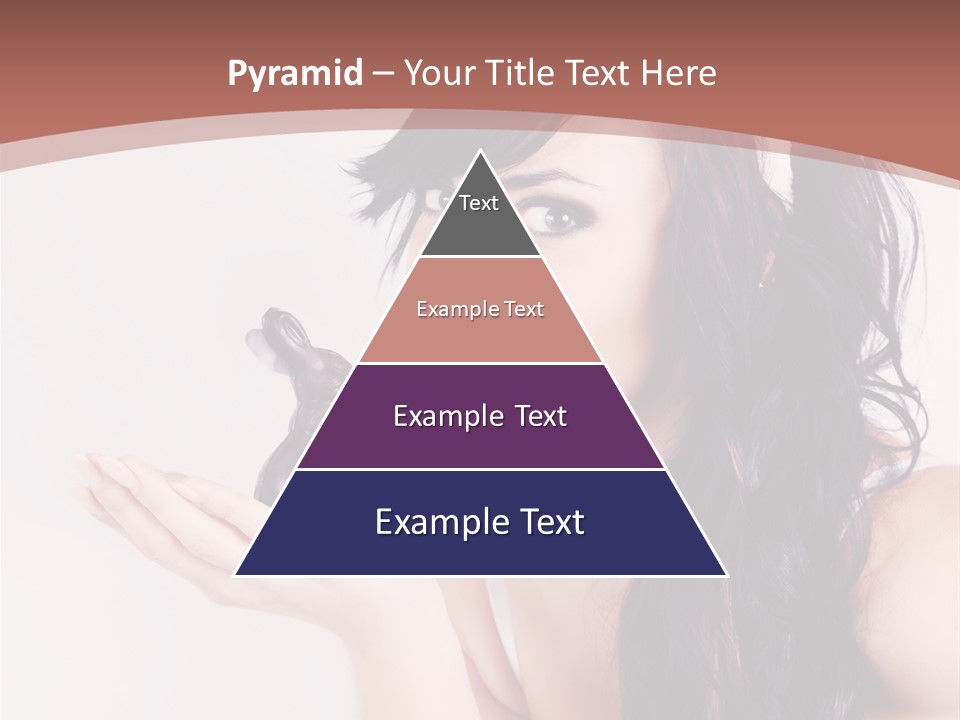 Pyramid – Your Title Text Here

Text

Example Text

Example Text

Example Text